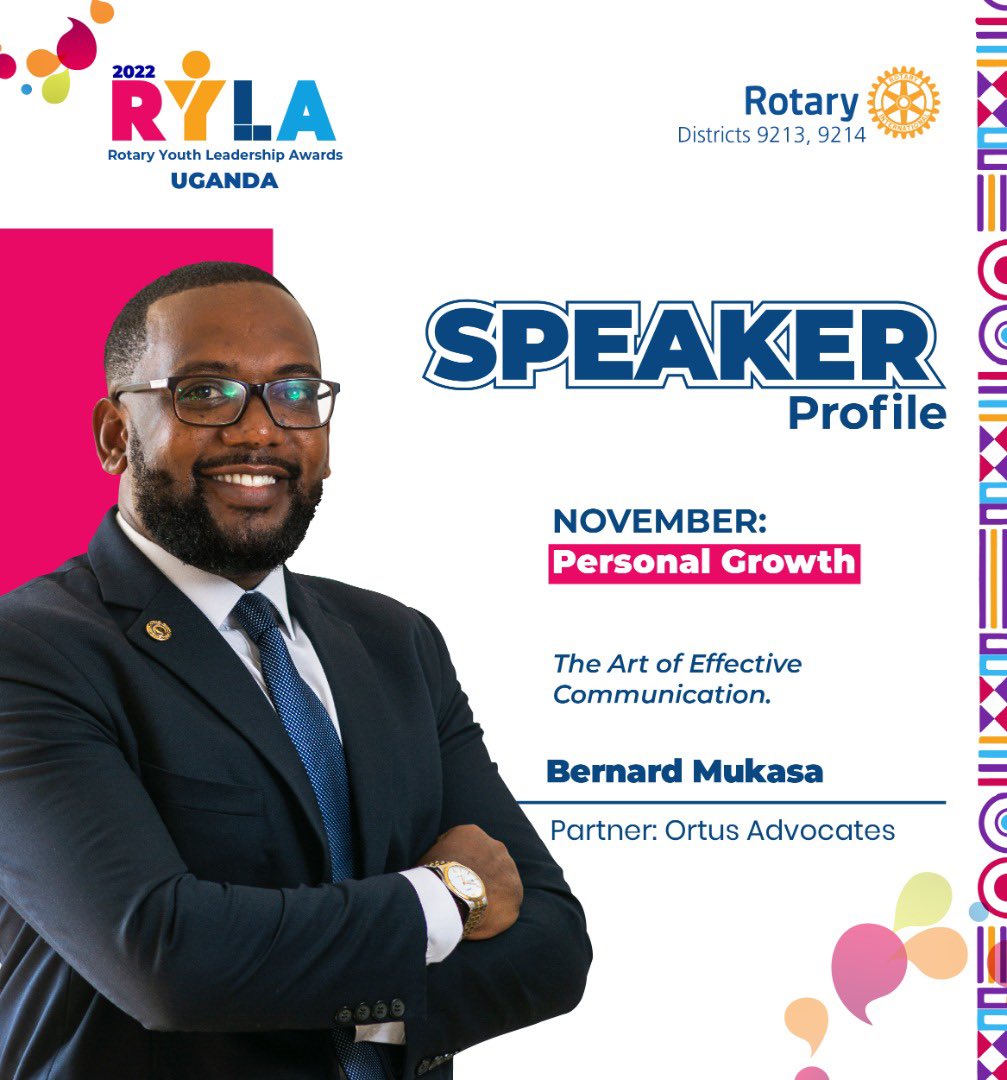 2022 RYLA
Rotary Youth Leadership Awards
UGANDA

Rotary
Districts 9213, 9214

SPEAKER
Profile

NOVEMBER:
Personal Growth

The Art of Effective Communication.

Bernard Mukasa

Partner: Ortus Advocates